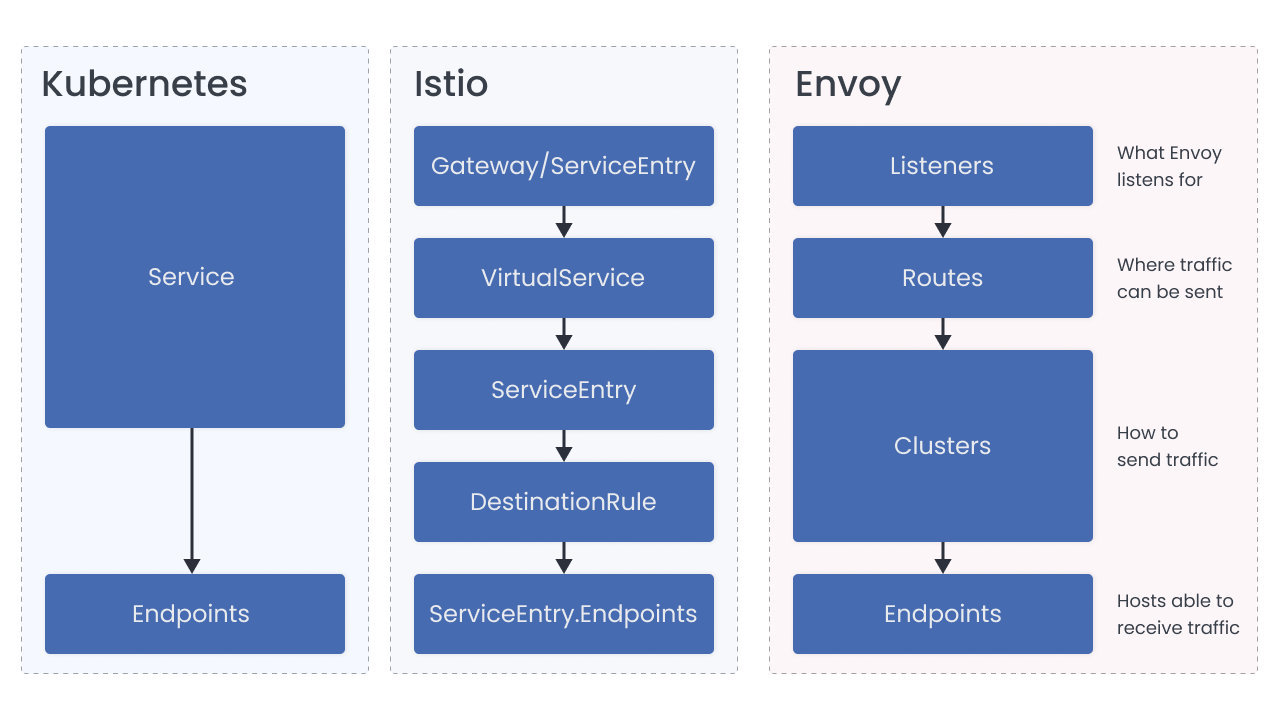 Kubernetes

Service

Endpoints

Istio

Gateway/ServiceEntry

VirtualService

ServiceEntry

DestinationRule

ServiceEntry.Endpoints

Envoy

Listeners

What Envoy listens for

Routes

Where traffic can be sent

Clusters

How to send traffic

Endpoints

Hosts able to receive traffic